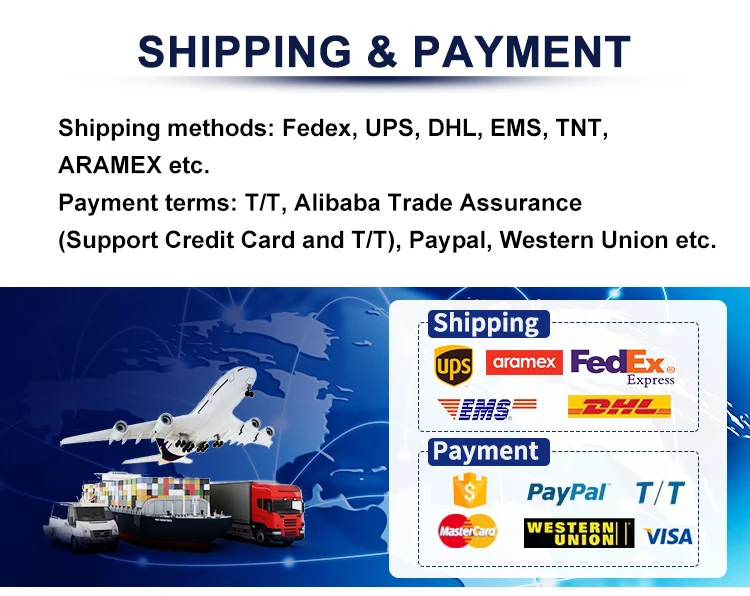 SHIPPING & PAYMENT

Shipping methods: Fedex, UPS, DHL, EMS, TNT, ARAMEX etc.
Payment terms: T/T, Alibaba Trade Assurance (Support Credit Card and T/T), Paypal, Western Union etc.

Shipping

ups aramex FedEx Express

EMS DHL

Payment

$ PayPal T/T

MasterCard WESTERN UNION VISA